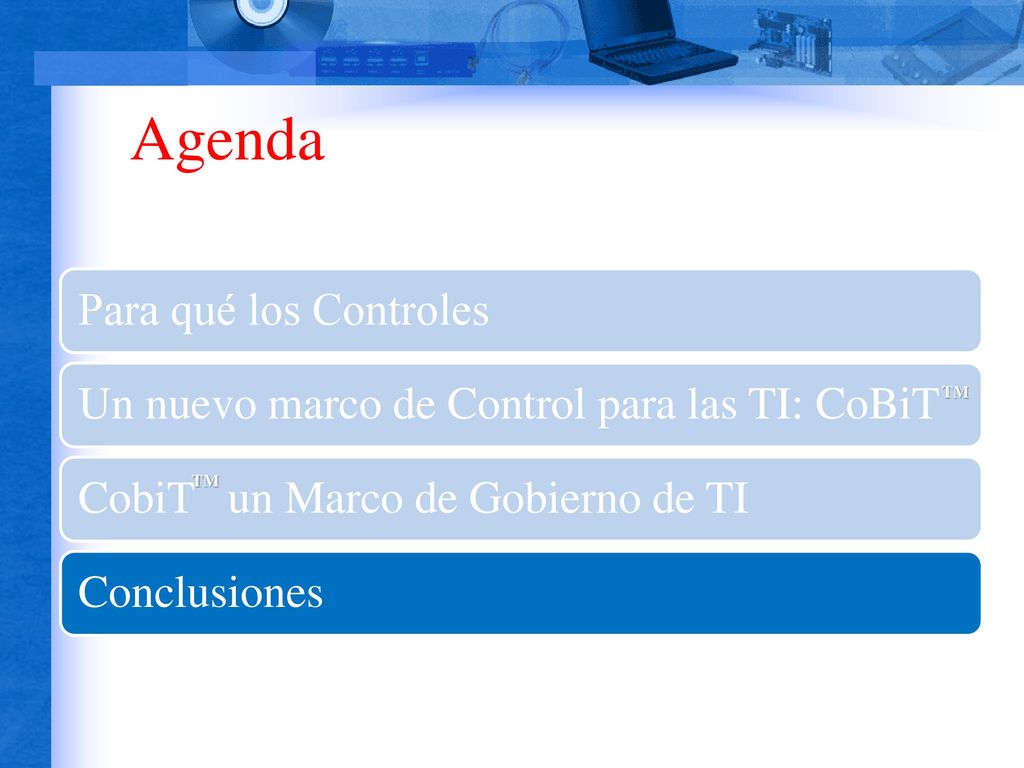 Agenda

Para qué los Controles

Un nuevo marco de Control para las TI: CoBiT™

CobiT™ un Marco de Gobierno de TI

Conclusiones